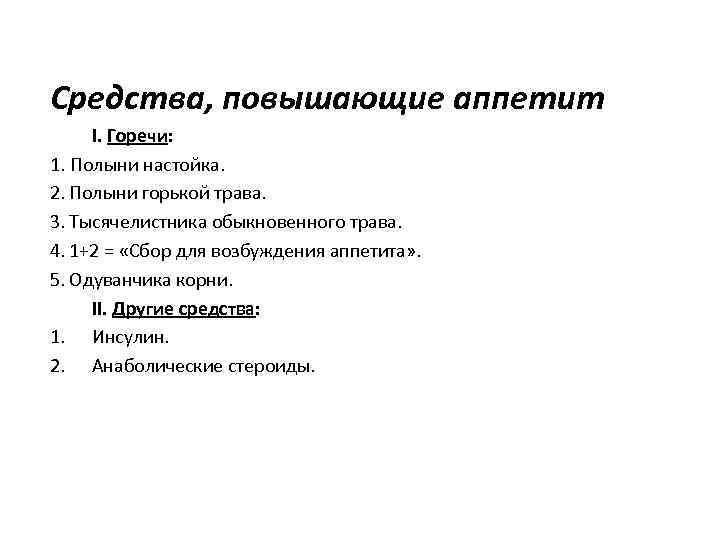 Средства, повышающие аппетит

I. Горечи:

1. Полыни настойка.

2. Полыни горькой трава.

3. Тысячелистника обыкновенного трава.

4. 1+2 = «Сбор для возбуждения аппетита».

5. Одуванчика корни.

II. Другие средства:

1. Инсулин.

2. Анаболические стероиды.